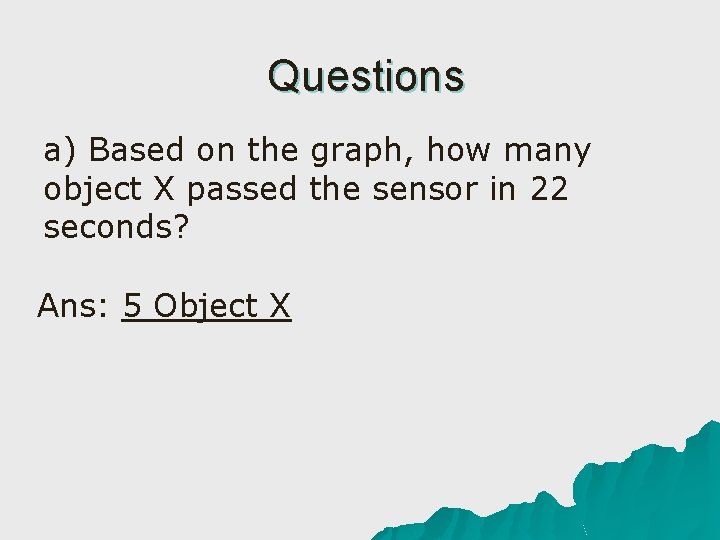 Questions

a) Based on the graph, how many object X passed the sensor in 22 seconds?

Ans: 5 Object X